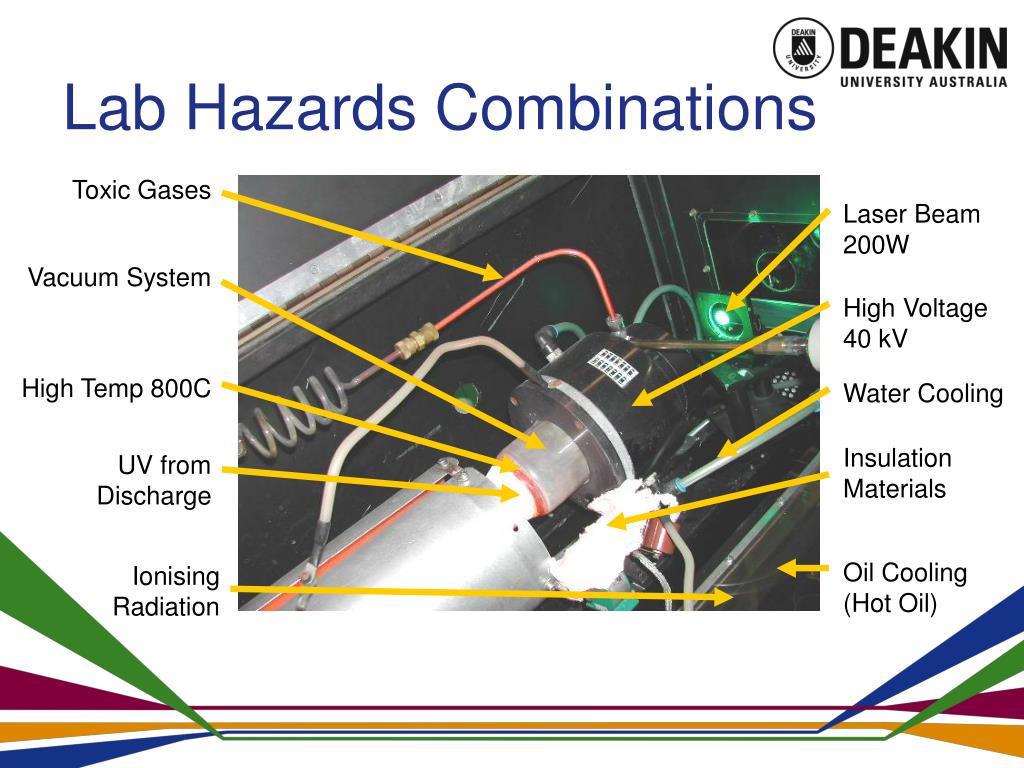 DEAKIN UNIVERSITY

DEAKIN
UNIVERSITY AUSTRALIA

Lab Hazards Combinations

Toxic Gases

Vacuum System

High Temp 800C

UV from Discharge

Ionising Radiation

Laser Beam 200W

High Voltage 40 kV

Water Cooling

Insulation Materials

Oil Cooling (Hot Oil)